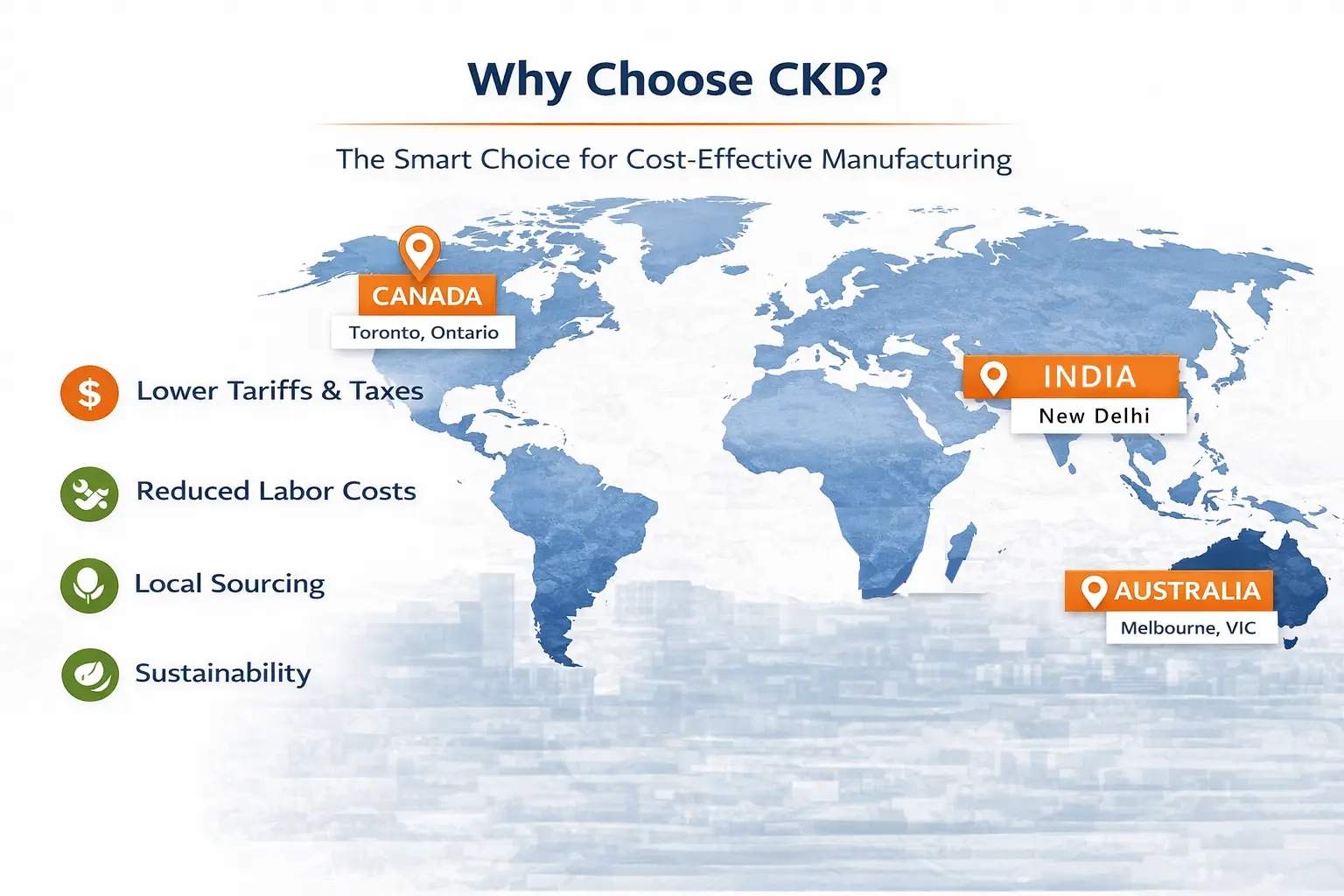 Why Choose CKD?

The Smart Choice for Cost-Effective Manufacturing

CANADA
Toronto, Ontario

INDIA
New Delhi

AUSTRALIA
Melbourne, VIC

$ Lower Tariffs & Taxes

Reduced Labor Costs

Local Sourcing

Sustainability